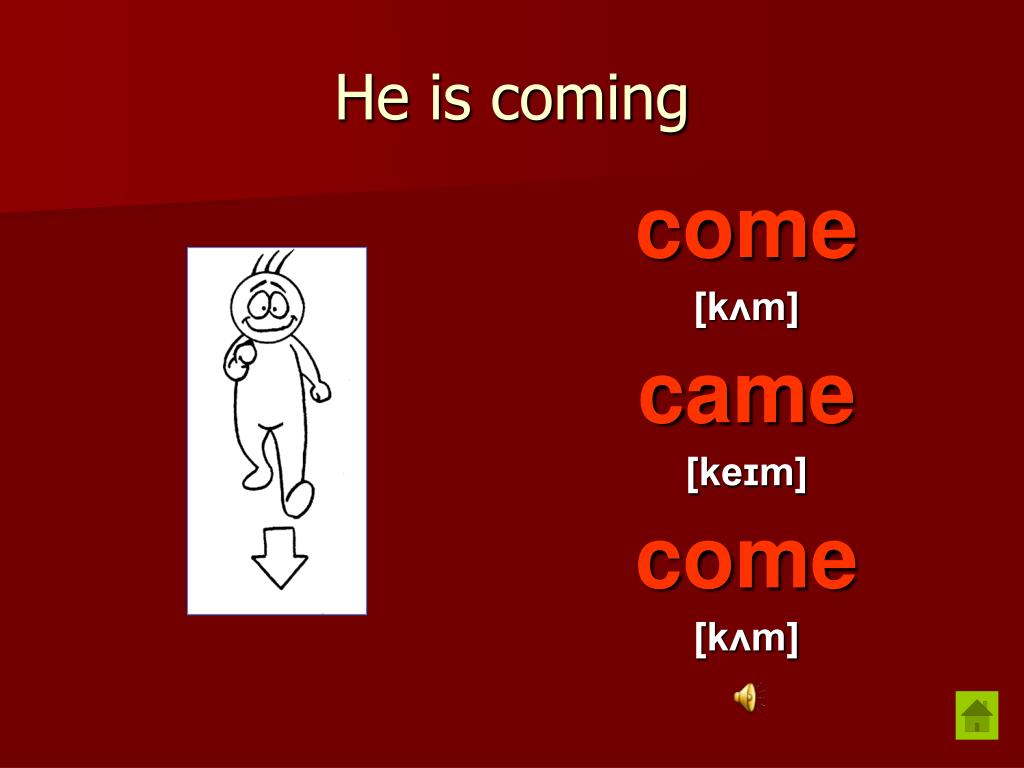 He is coming

come

[kʌm]

came

[keɪm]

come

[kʌm]